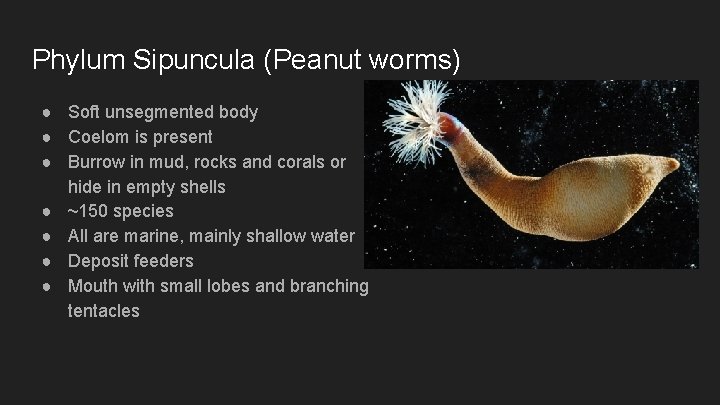 Phylum Sipuncula (Peanut worms)

● Soft unsegmented body
● Coelom is present
● Burrow in mud, rocks and corals or hide in empty shells
● ~150 species
● All are marine, mainly shallow water
● Deposit feeders
● Mouth with small lobes and branching tentacles